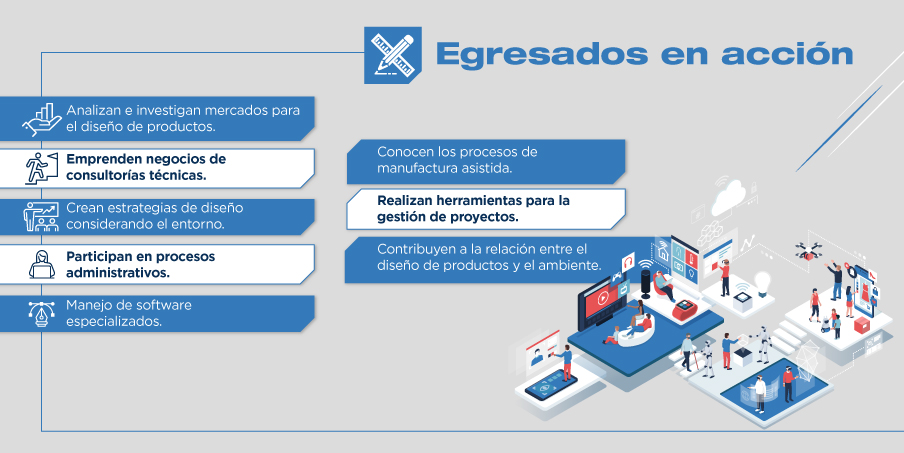 Egresados en acción

Analizan e investigan mercados para el diseño de productos.

Emprenden negocios de consultorías técnicas.

Crean estrategias de diseño considerando el entorno.

Participan en procesos administrativos.

Manejo de software especializados.

Conocen los procesos de manufactura asistida.

Realizan herramientas para la gestión de proyectos.

Contribuyen a la relación entre el diseño de productos y el ambiente.